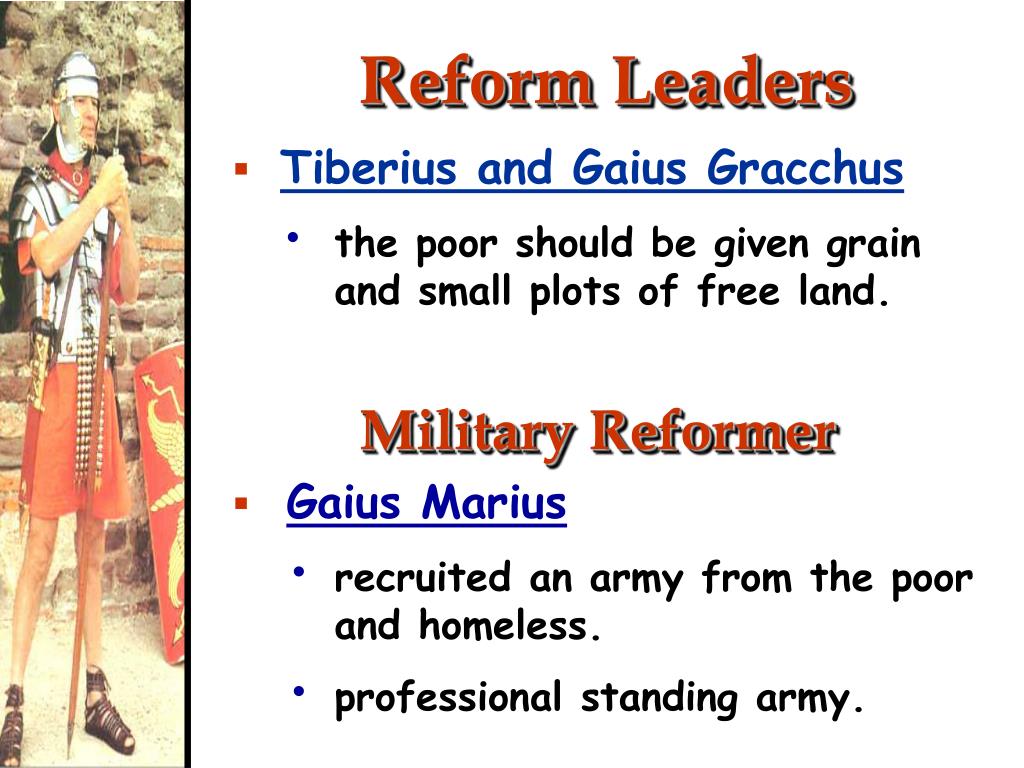 Reform Leaders

▪ Tiberius and Gaius Gracchus

• the poor should be given grain and small plots of free land.

Military Reformer

▪ Gaius Marius

• recruited an army from the poor and homeless.

• professional standing army.